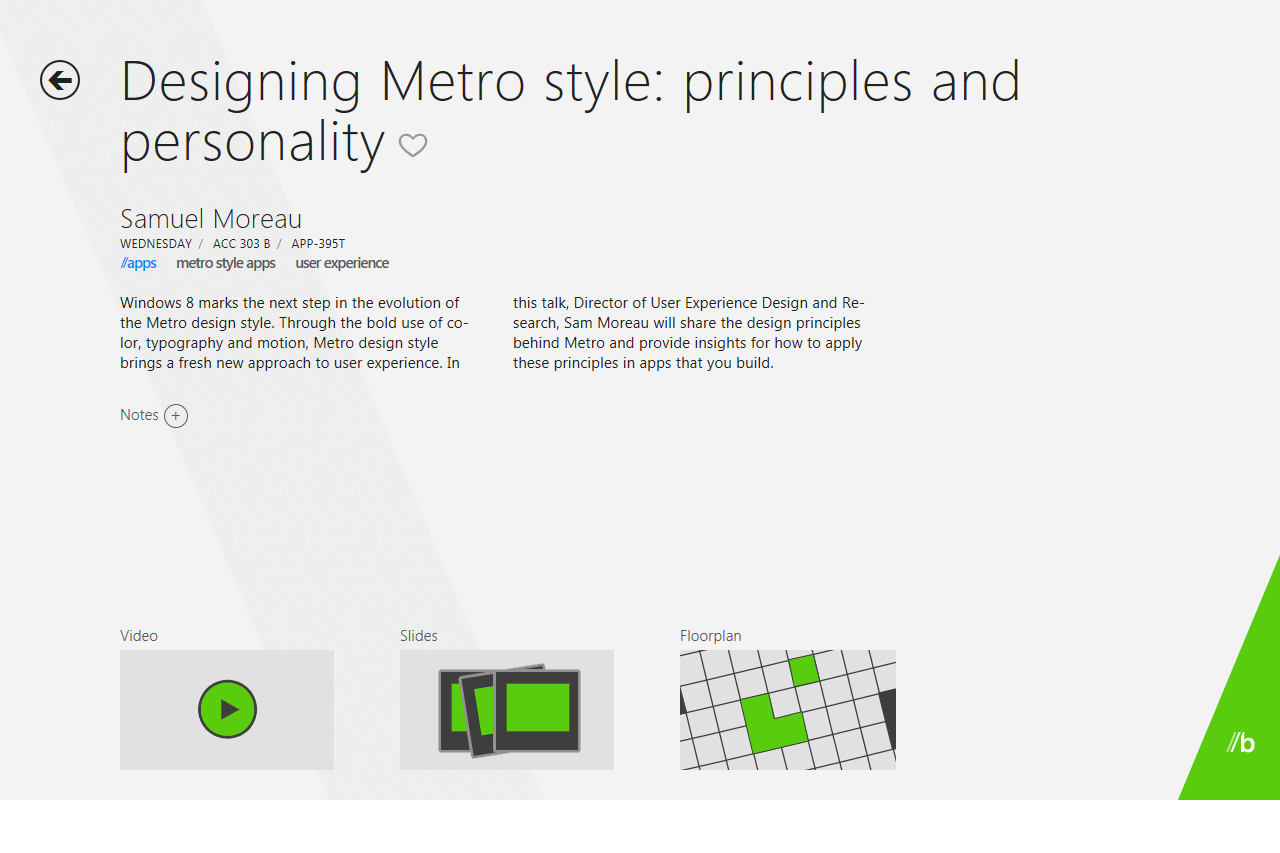 Designing Metro style: principles and personality

Samuel Moreau
WEDNESDAY / ACC 303 B / APP-395T
//apps metro style apps user experience

Windows 8 marks the next step in the evolution of the Metro design style. Through the bold use of color, typography and motion, Metro design style brings a fresh new approach to user experience. In this talk, Director of User Experience Design and Research, Sam Moreau will share the design principles behind Metro and provide insights for how to apply these principles in apps that you build.

Notes

Video

Slides

Floorplan

//b